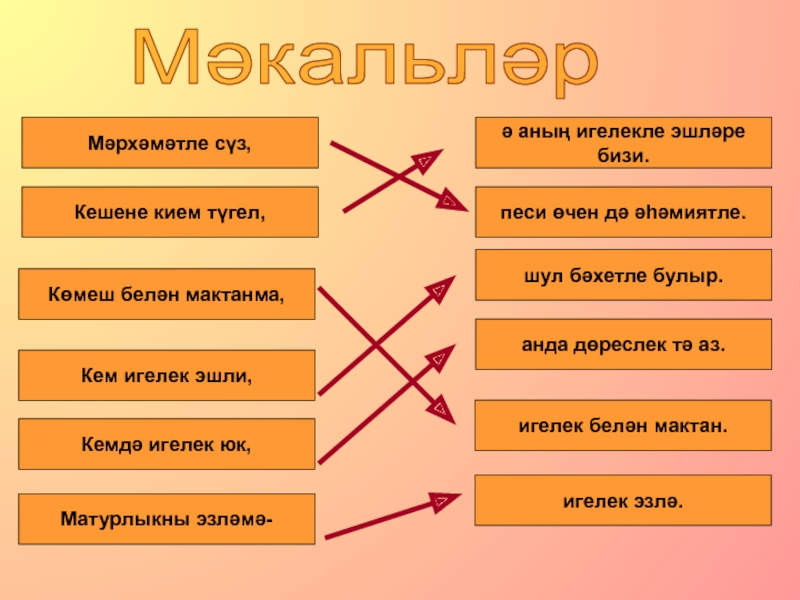 Мәкальләр

Мәрхәмәтле сүз,

Кешене кием түгел,

Көмеш белән мактанма,

Кем игелек эшли,

Кемдә игелек юк,

Матурлыкны эзләмә-

ә аның игелекле эшләре бизи.

песи өчен дә әһәмиятле.

шул бәхетле булыр.

анда дөреслек тә аз.

игелек белән мактан.

игелек эзлә.